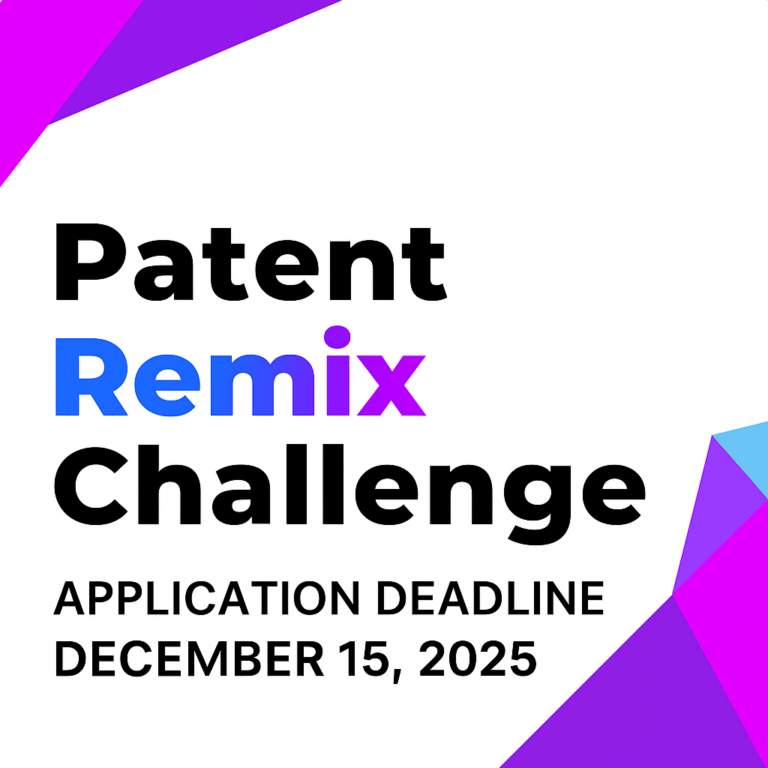 Patent
Remix
Challenge

APPLICATION DEADLINE
DECEMBER 15, 2025